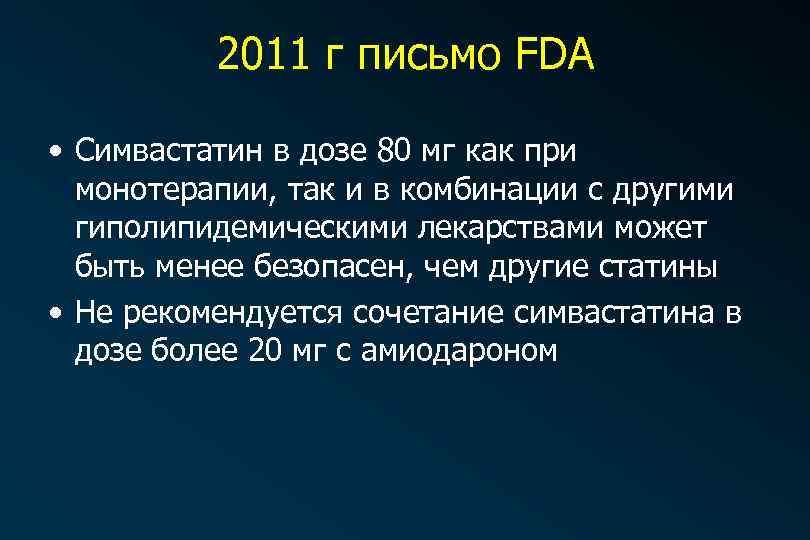 2011 г письмо FDA

• Симвастатин в дозе 80 мг как при монотерапии, так и в комбинации с другими гиполипидемическими лекарствами может быть менее безопасен, чем другие статины

• Не рекомендуется сочетание симвастатина в дозе более 20 мг с амиодароном